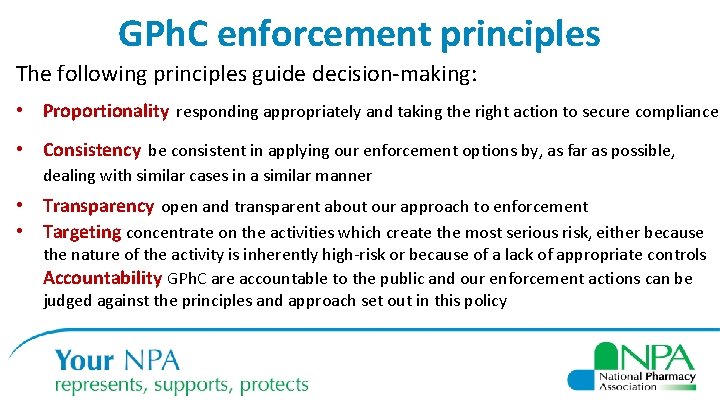 GPhC enforcement principles

The following principles guide decision-making:

• Proportionality responding appropriately and taking the right action to secure compliance

• Consistency be consistent in applying our enforcement options by, as far as possible, dealing with similar cases in a similar manner

• Transparency open and transparent about our approach to enforcement

• Targeting concentrate on the activities which create the most serious risk, either because the nature of the activity is inherently high-risk or because of a lack of appropriate controls

Accountability GPhC are accountable to the public and our enforcement actions can be judged against the principles and approach set out in this policy

Your NPA
represents, supports, protects

NPA
National Pharmacy Association